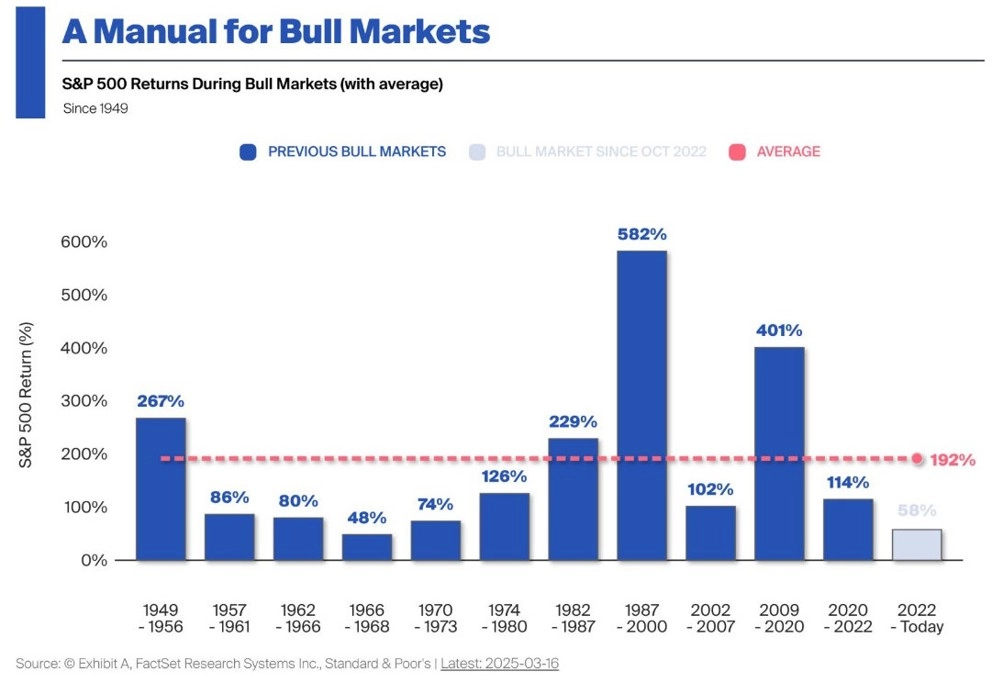 A Manual for Bull Markets

S&P 500 Returns During Bull Markets (with average)

Since 1949

PREVIOUS BULL MARKETS  BULL MARKET SINCE OCT 2022  AVERAGE

S&P 500 Return (%)

600%
500%
400%
300%
200%
100%
0%

267%
86%
80%
48%
74%
126%
229%
582%
102%
401%
114%
58%

192%

1949 - 1956
1957 - 1961
1962 - 1966
1966 - 1968
1970 - 1973
1974 - 1980
1982 - 1987
1987 - 2000
2002 - 2007
2009 - 2020
2020 - 2022
2022 - Today

Source: © Exhibit A, FactSet Research Systems Inc., Standard & Poor's | Latest: 2025-03-16